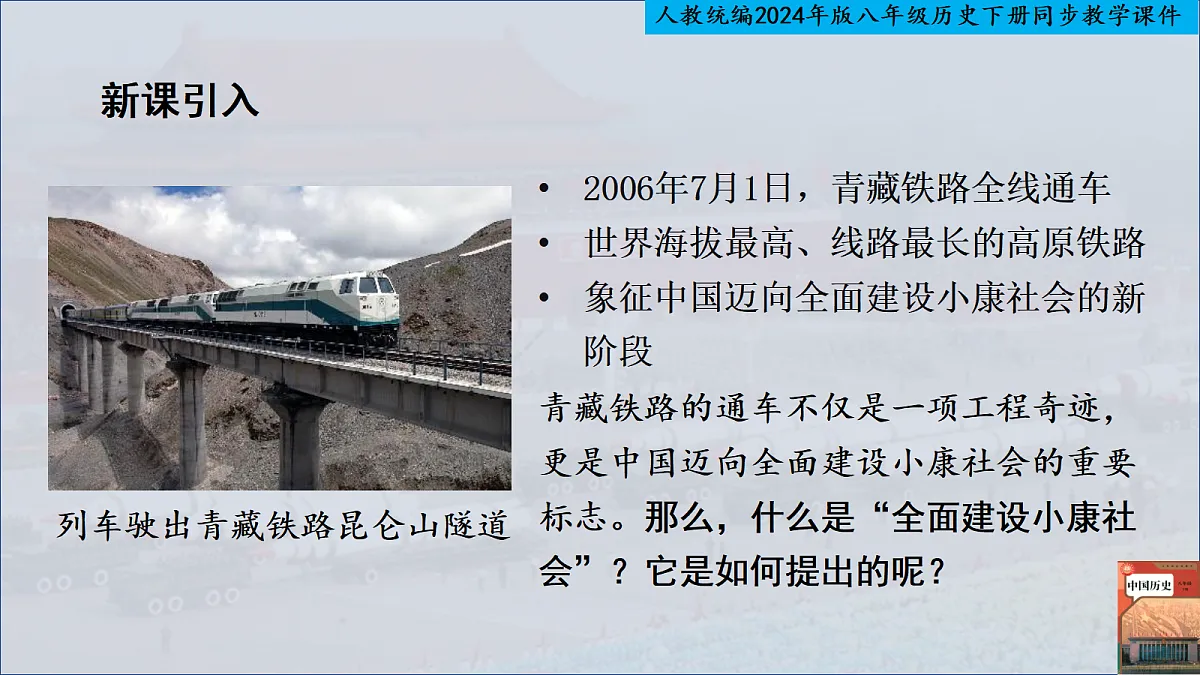 人教统编2024年版八年级历史下册同步教学课件

新课引入

列车驶出青藏铁路昆仑山隧道

• 2006年7月1日，青藏铁路全线通车
• 世界海拔最高、线路最长的高原铁路
• 象征中国迈向全面建设小康社会的新阶段

青藏铁路的通车不仅是一项工程奇迹，更是中国迈向全面建设小康社会的重要标志。那么，什么是“全面建设小康社会”？它是如何提出的呢？

中国历史